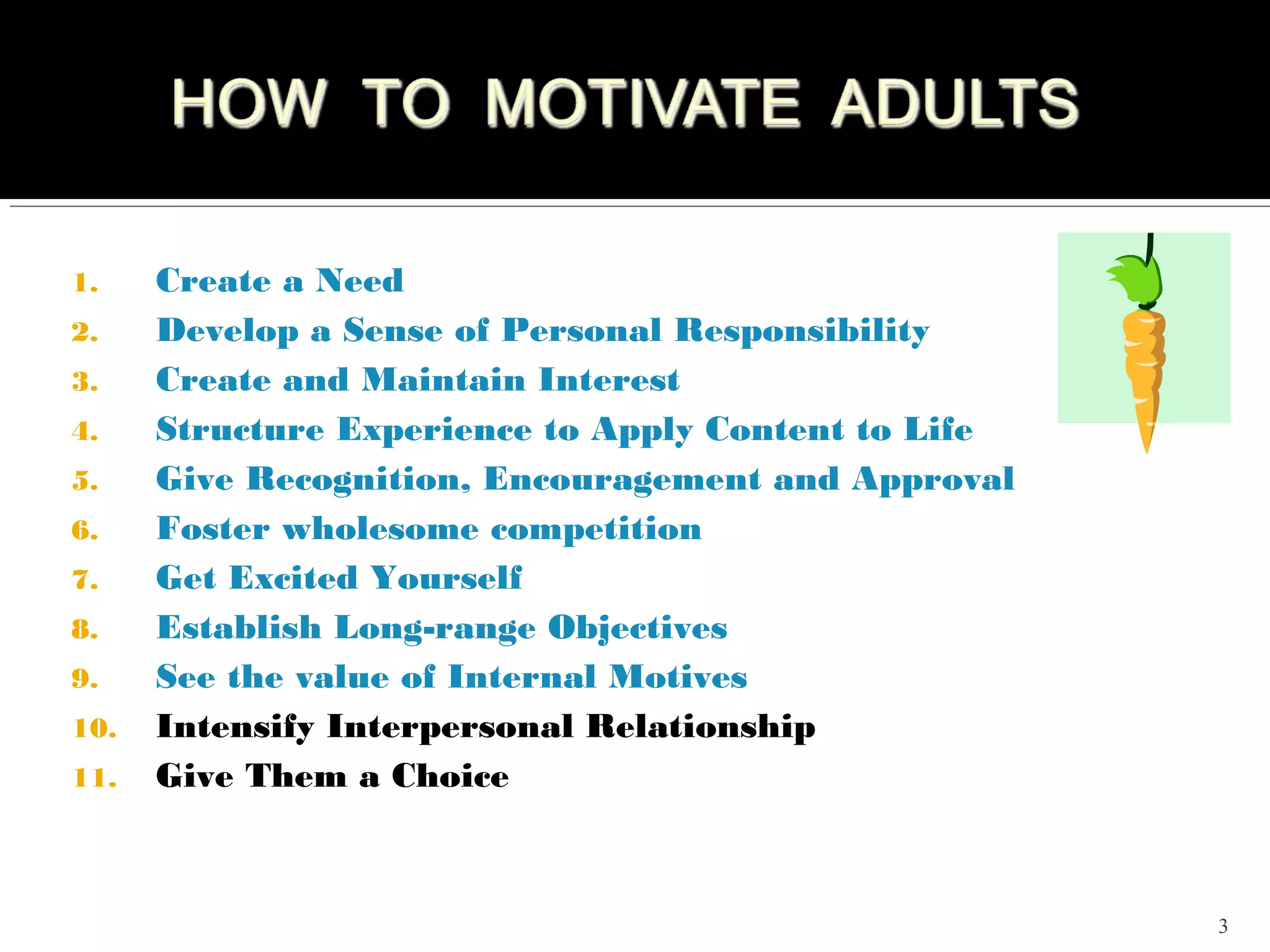 HOW TO MOTIVATE ADULTS

1. Create a Need
2. Develop a Sense of Personal Responsibility
3. Create and Maintain Interest
4. Structure Experience to Apply Content to Life
5. Give Recognition, Encouragement and Approval
6. Foster wholesome competition
7. Get Excited Yourself
8. Establish Long-range Objectives
9. See the value of Internal Motives
10. Intensify Interpersonal Relationship
11. Give Them a Choice

3